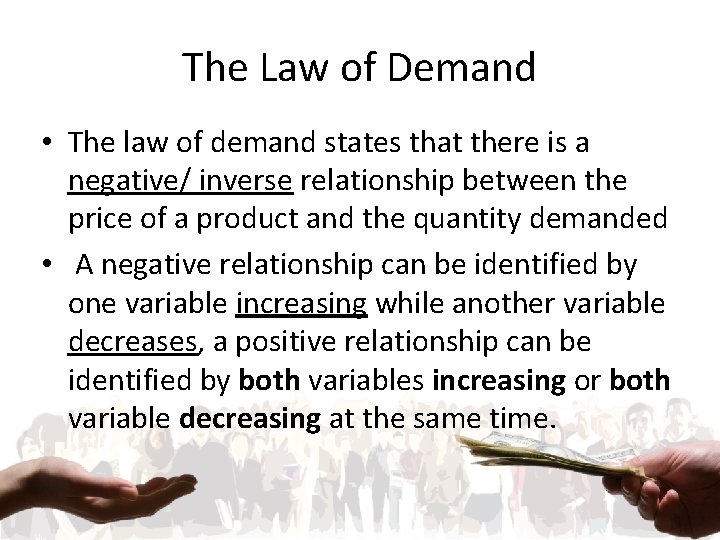 The Law of Demand

• The law of demand states that there is a negative/ inverse relationship between the price of a product and the quantity demanded

• A negative relationship can be identified by one variable increasing while another variable decreases, a positive relationship can be identified by both variables increasing or both variable decreasing at the same time.